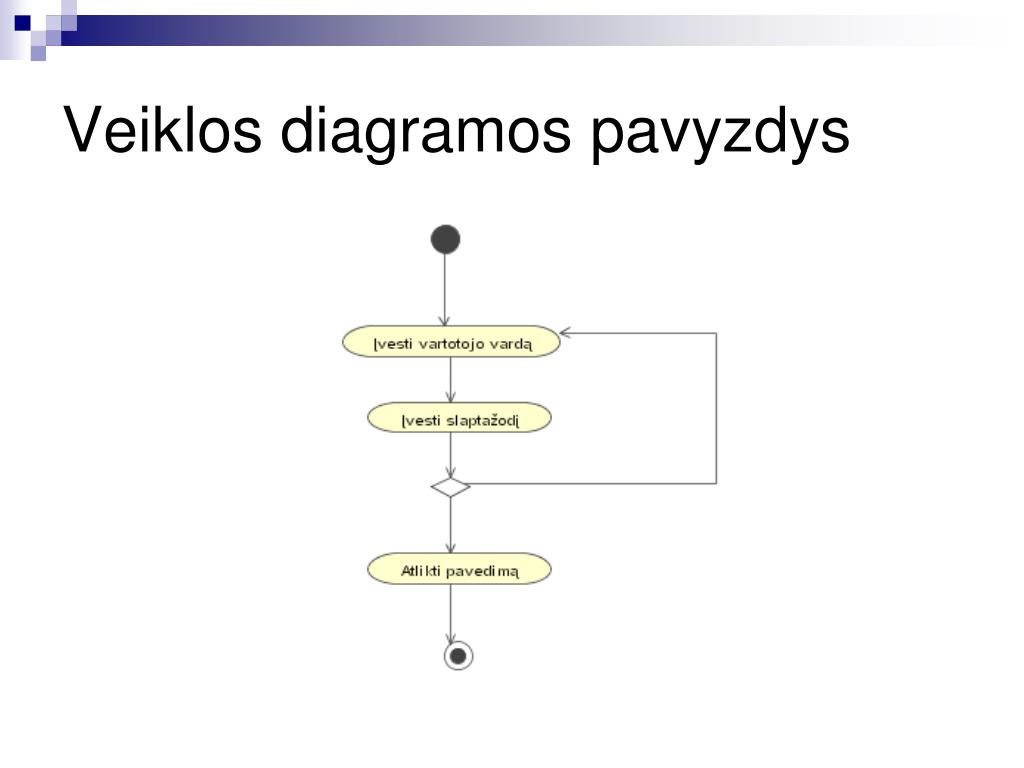 Veiklos diagramos pavyzdys

Įvesti vartotojo vardą

Įvesti slaptažodį

Atlikti pavedimą